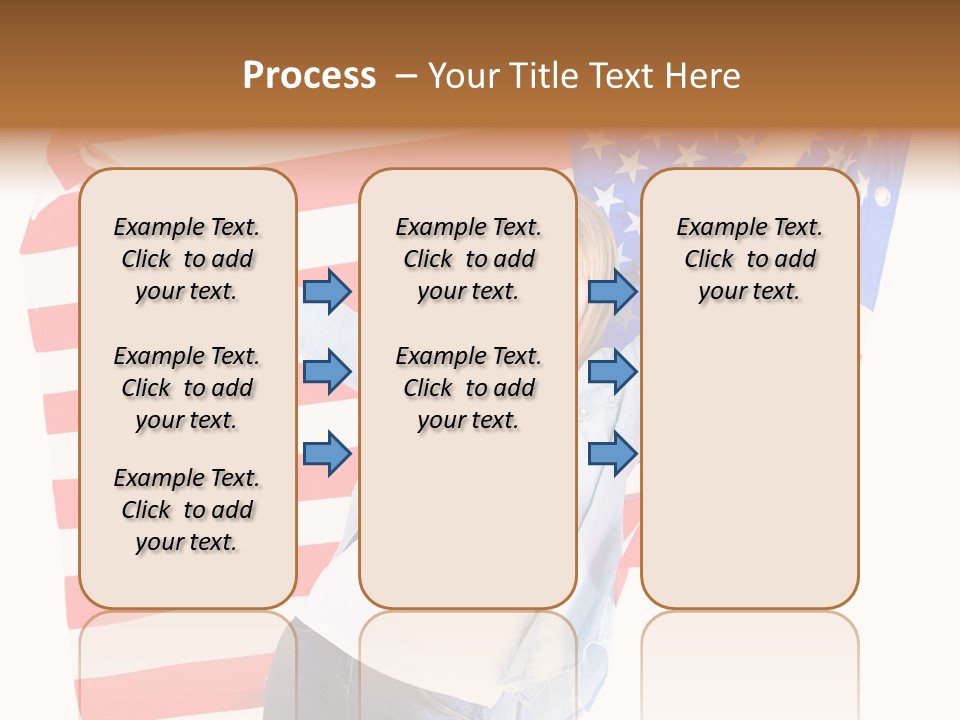 Process – Your Title Text Here

Example Text. Click to add your text.

Example Text. Click to add your text.

Example Text. Click to add your text.

Example Text. Click to add your text.

Example Text. Click to add your text.

Example Text. Click to add your text.